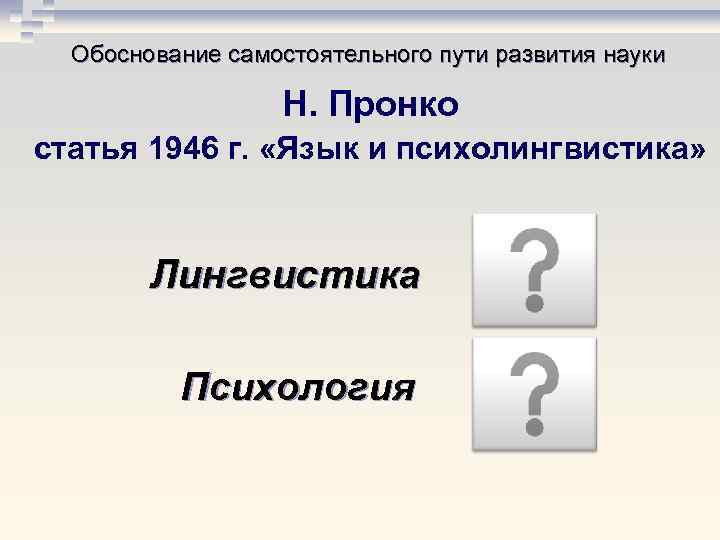 Обоснование самостоятельного пути развития науки

Н. Пронко

статья 1946 г. «Язык и психолингвистика»

Лингвистика

?

Психология

?